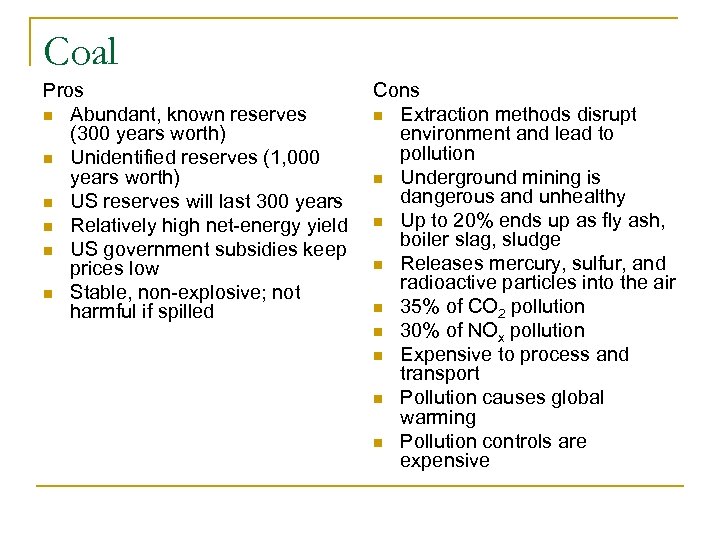 Coal

Pros

- Abundant, known reserves (300 years worth)
- Unidentified reserves (1,000 years worth)
- US reserves will last 300 years
- Relatively high net-energy yield
- US government subsidies keep prices low
- Stable, non-explosive; not harmful if spilled

Cons

- Extraction methods disrupt environment and lead to pollution
- Underground mining is dangerous and unhealthy
- Up to 20% ends up as fly ash, boiler slag, sludge
- Releases mercury, sulfur, and radioactive particles into the air
- 35% of $CO_2$ pollution
- 30% of $NO_x$ pollution
- Expensive to process and transport
- Pollution causes global warming
- Pollution controls are expensive